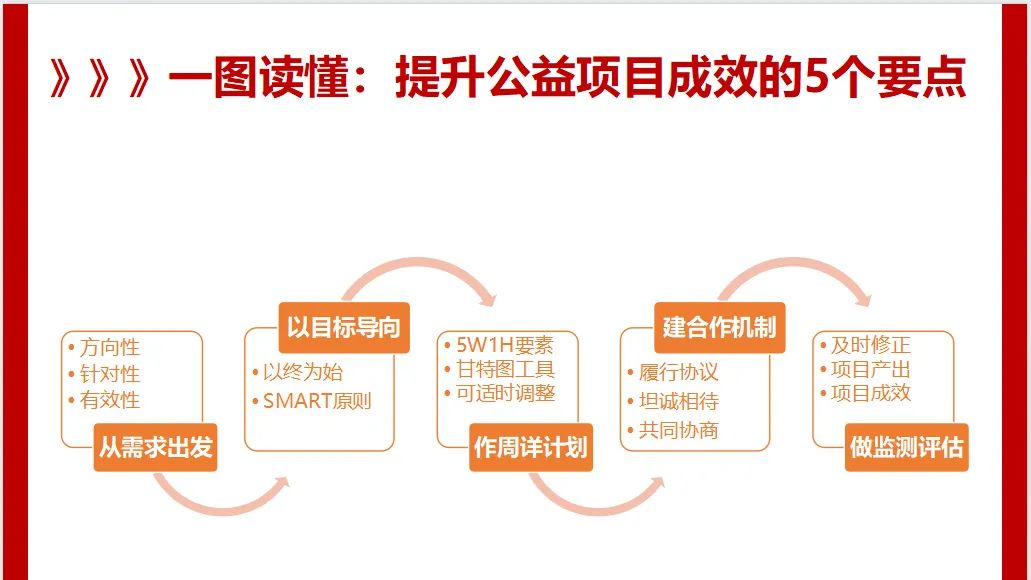 》》》一图读懂：提升公益项目成效的5个要点

• 方向性
• 针对性
• 有效性

从需求出发

以目标导向

• 以终为始
• SMART原则

• 5W1H要素
• 甘特图工具
• 可适时调整

作周详计划

建合作机制

• 履行协议
• 坦诚相待
• 共同协商

• 及时修正
• 项目产出
• 项目成效

做监测评估